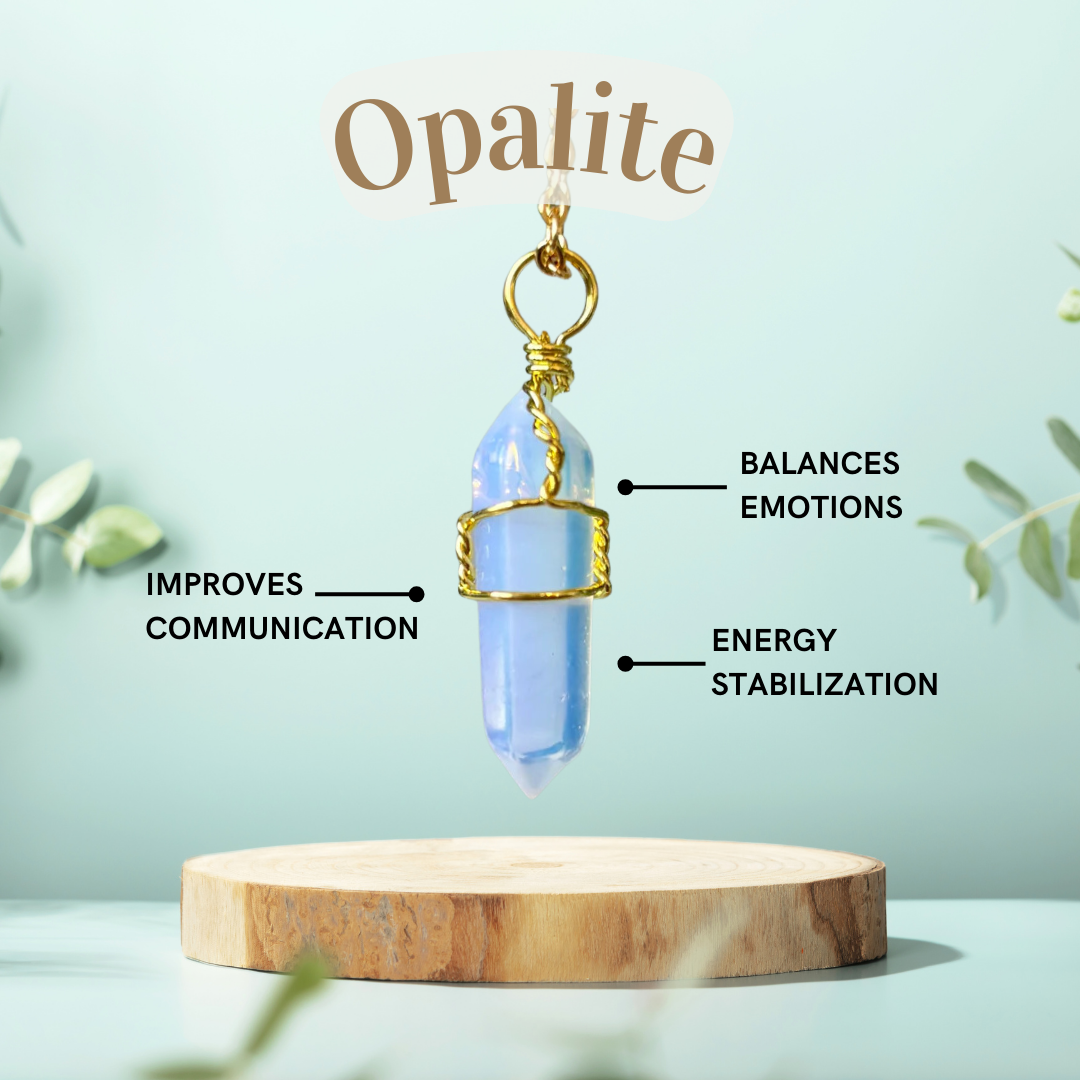 Opalite

BALANCES EMOTIONS

IMPROVES COMMUNICATION

ENERGY STABILIZATION